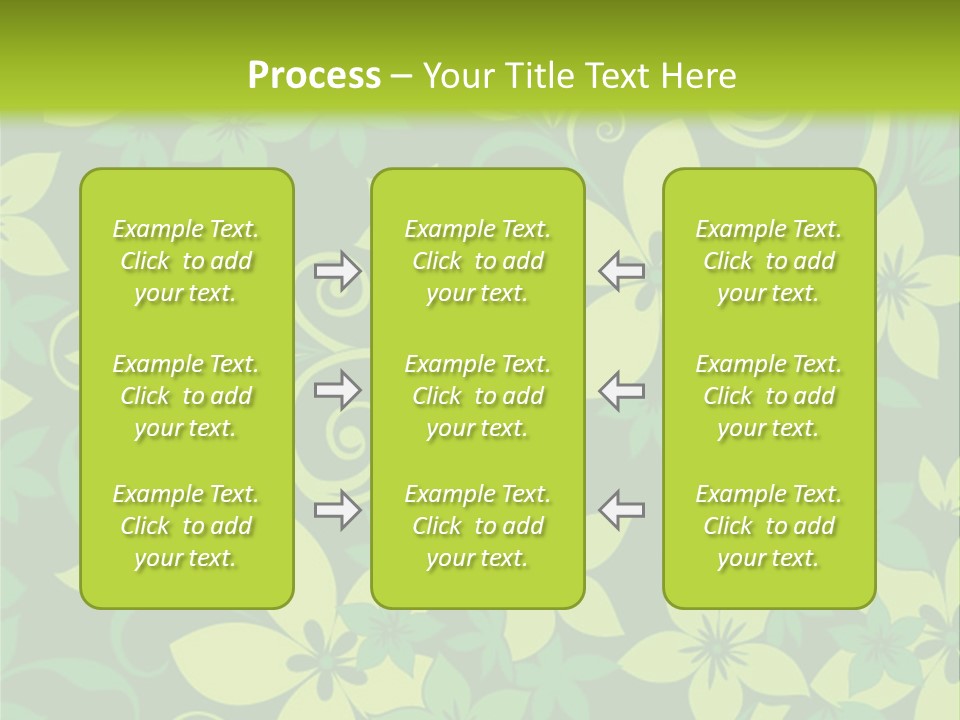 Process – Your Title Text Here

Example Text. Click to add your text.

Example Text. Click to add your text.

Example Text. Click to add your text.

Example Text. Click to add your text.

Example Text. Click to add your text.

Example Text. Click to add your text.

Example Text. Click to add your text.

Example Text. Click to add your text.

Example Text. Click to add your text.